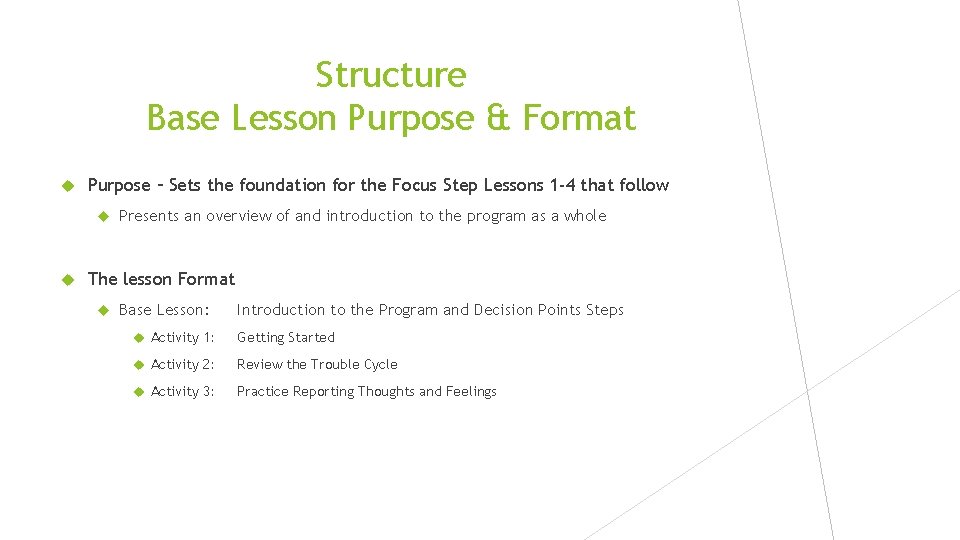 Structure
Base Lesson Purpose & Format

Purpose – Sets the foundation for the Focus Step Lessons 1-4 that follow

Presents an overview of and introduction to the program as a whole

The lesson Format

Base Lesson: Introduction to the Program and Decision Points Steps

Activity 1: Getting Started

Activity 2: Review the Trouble Cycle

Activity 3: Practice Reporting Thoughts and Feelings